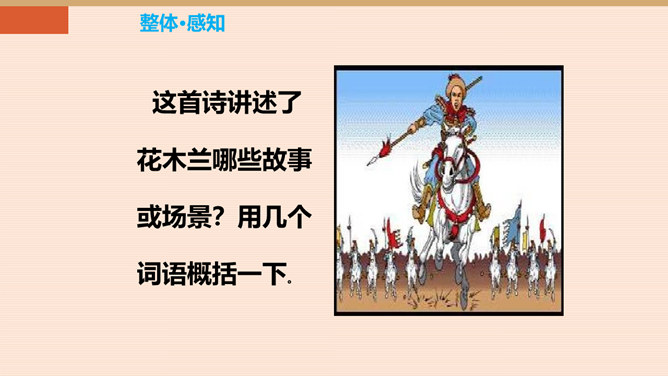 整体·感知

这首诗讲述了花木兰哪些故事或场景？用几个词语概括一下.